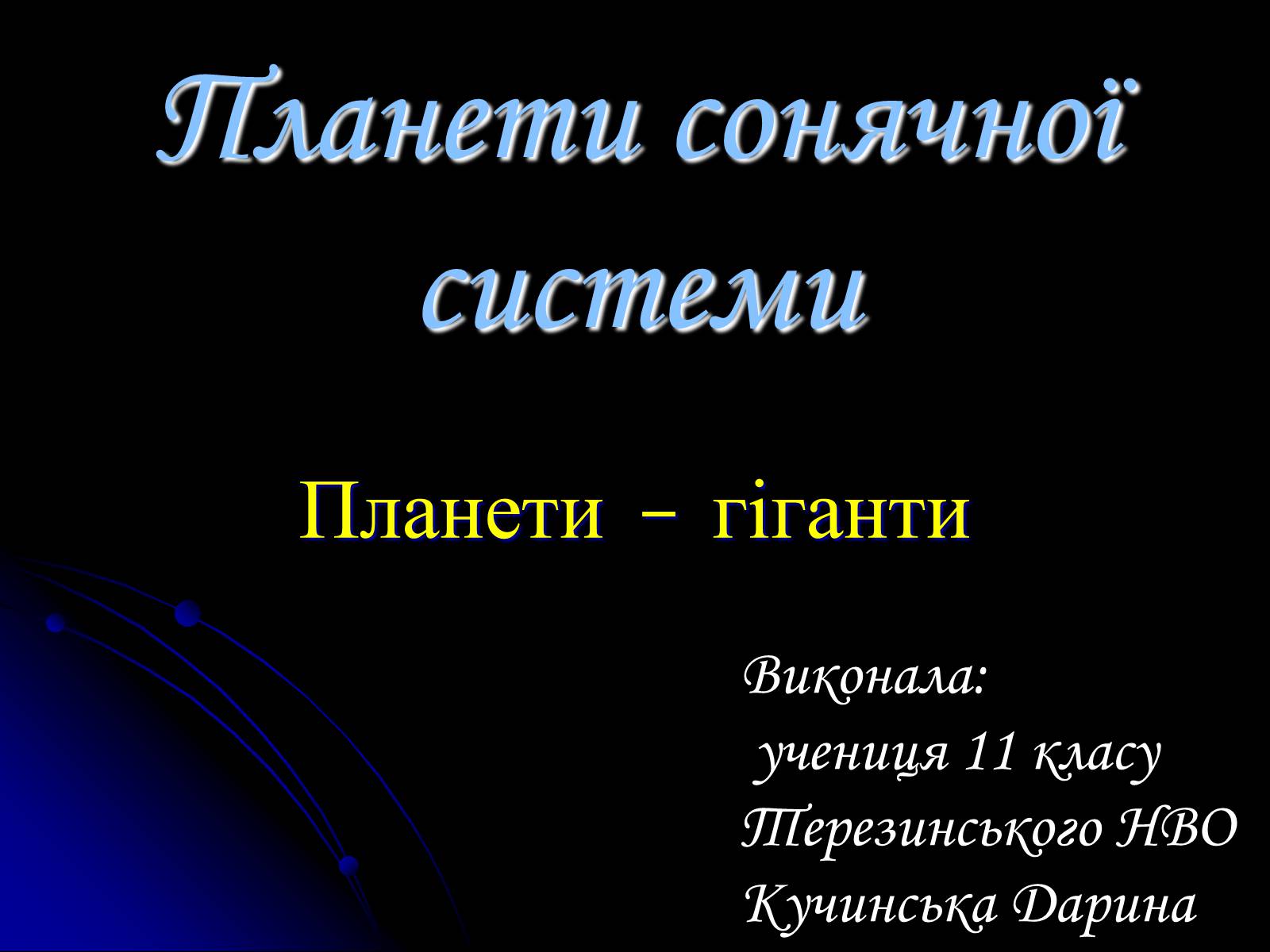 Планети сонячної системи

Планети – гіганти

Виконала:
учениця 11 класу
Терезинського НВО
Кучинська Дарина